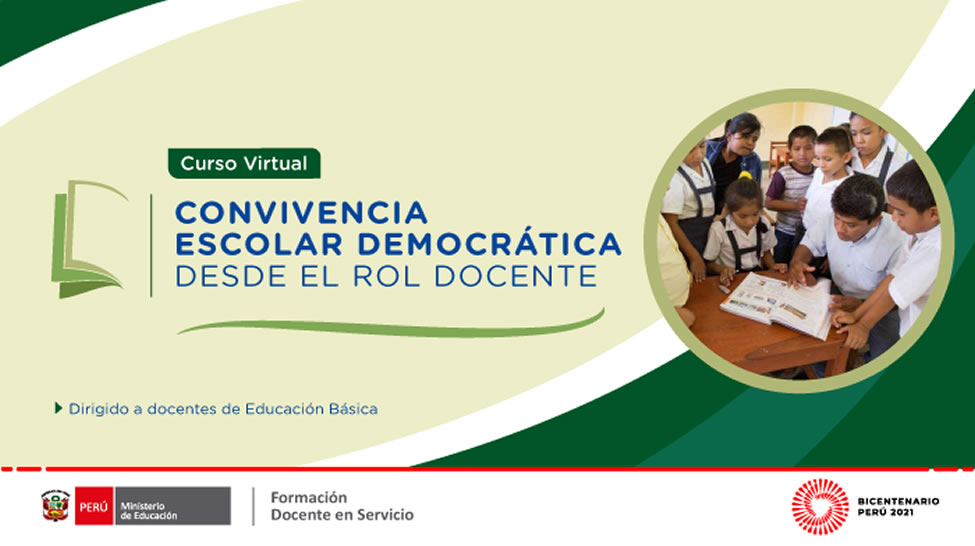 Curso Virtual

CONVIVENCIA ESCOLAR DEMOCRÁTICA DESDE EL ROL DOCENTE

Dirigido a docentes de Educación Básica

PERÚ Ministerio de Educación

Formación Docente en Servicio

BICENTENARIO PERÚ 2021